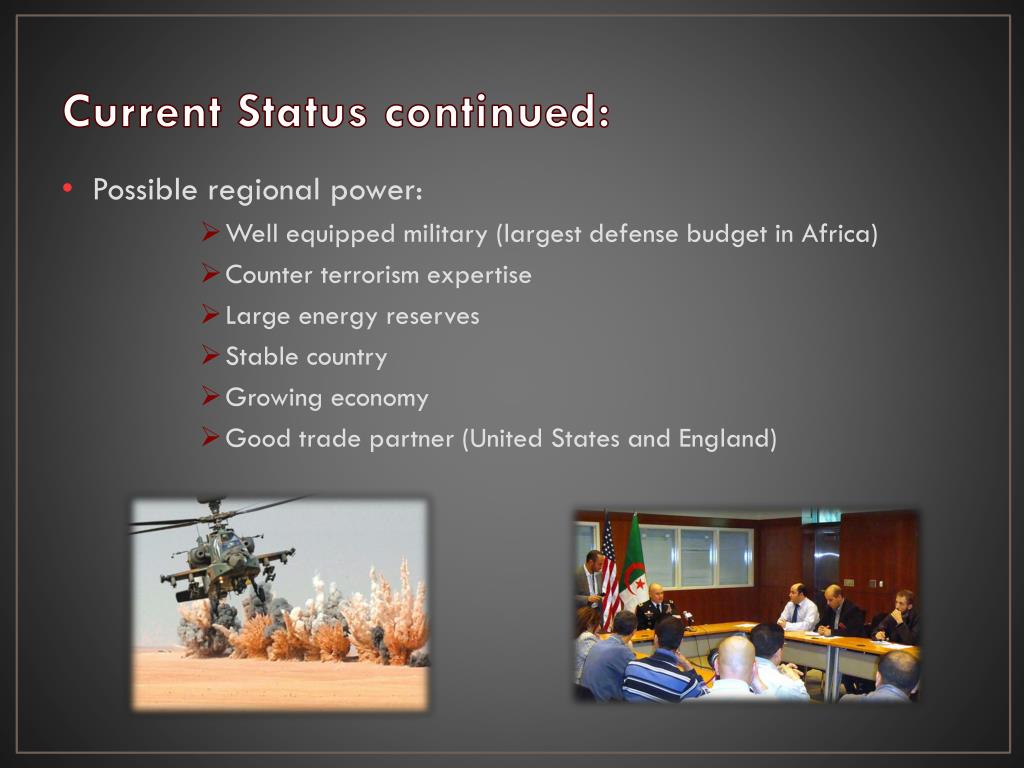 Current Status continued:

• Possible regional power:
  ➢ Well equipped military (largest defense budget in Africa)
  ➢ Counter terrorism expertise
  ➢ Large energy reserves
  ➢ Stable country
  ➢ Growing economy
  ➢ Good trade partner (United States and England)